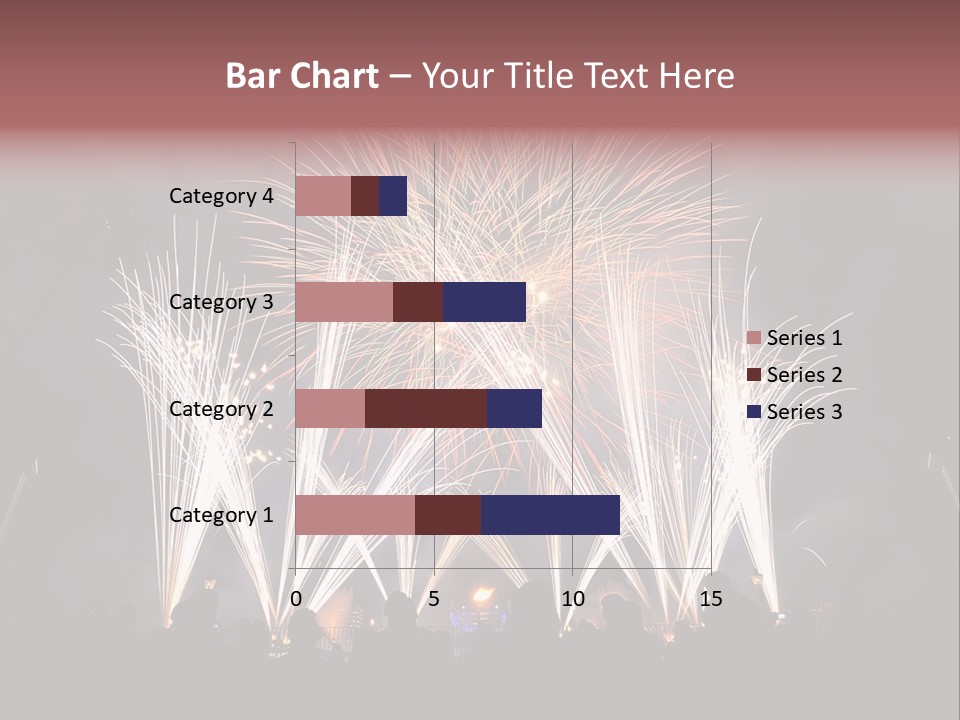 Bar Chart – Your Title Text Here

Category 4
Category 3
Category 2
Category 1

0
5
10
15

Series 1
Series 2
Series 3